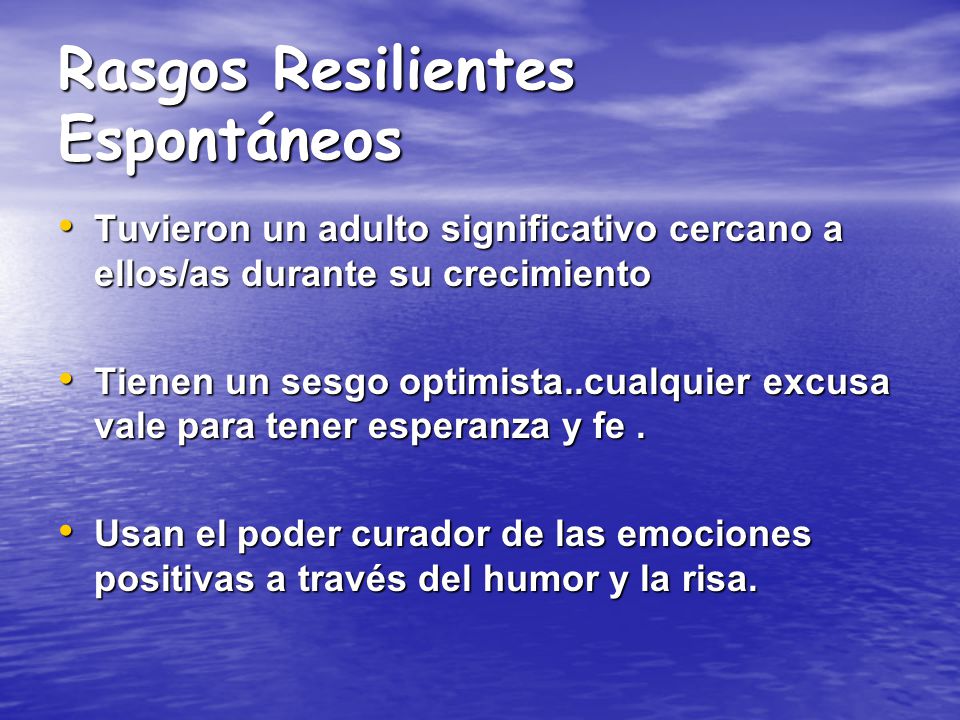 Rasgos Resilientes Espontáneos

• Tuvieron un adulto significativo cercano a ellos/as durante su crecimiento

• Tienen un sesgo optimista..cualquier excusa vale para tener esperanza y fe .

• Usan el poder curador de las emociones positivas a través del humor y la risa.